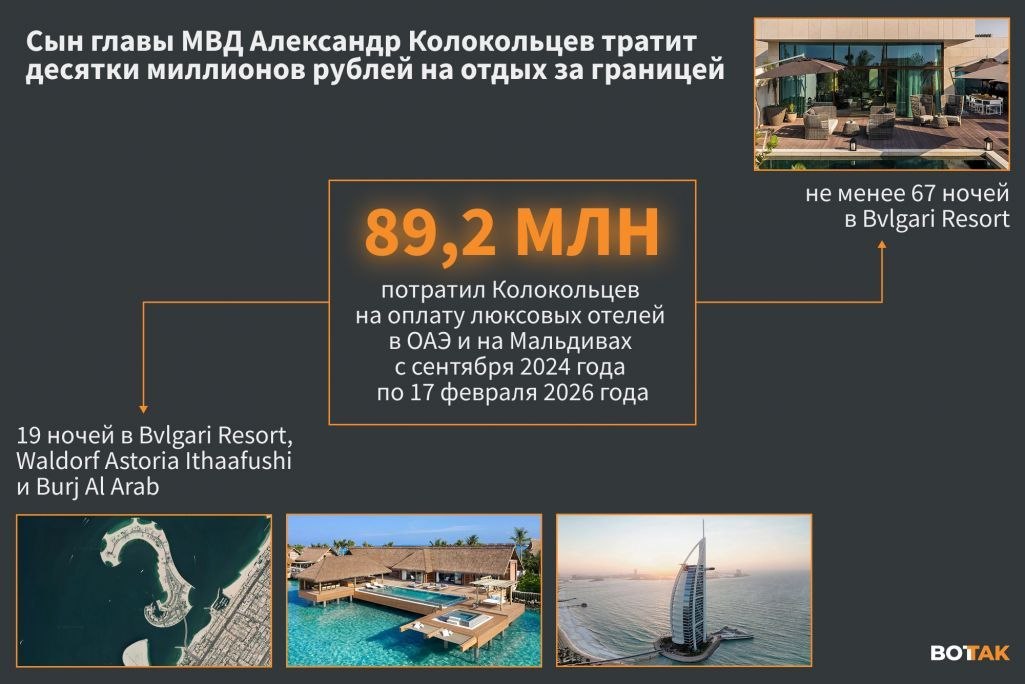 Сын главы МВД Александр Колокольцев тратит десятки миллионов рублей на отдых за границей

не менее 67 ночей в Bvlgari Resort

89,2 МЛН

потратил Колокольцев на оплату люксовых отелей в ОАЭ и на Мальдивах с сентября 2024 года по 17 февраля 2026 года

19 ночей в Bvlgari Resort, Waldorf Astoria Ithaafushi и Burj Al Arab

ВОТАК